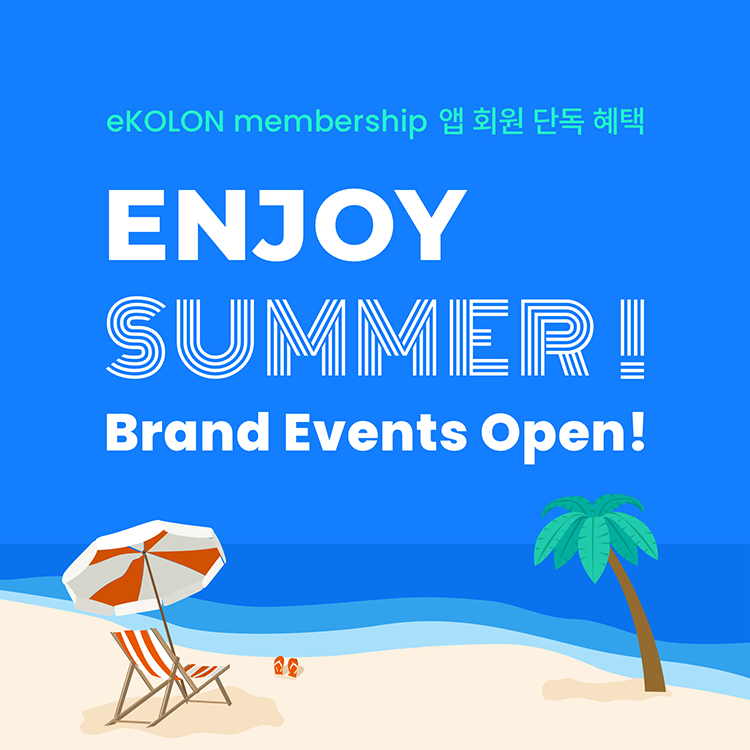 eKOLON membership 앱 회원 단독 혜택

ENJOY
SUMMER !
Brand Events Open!